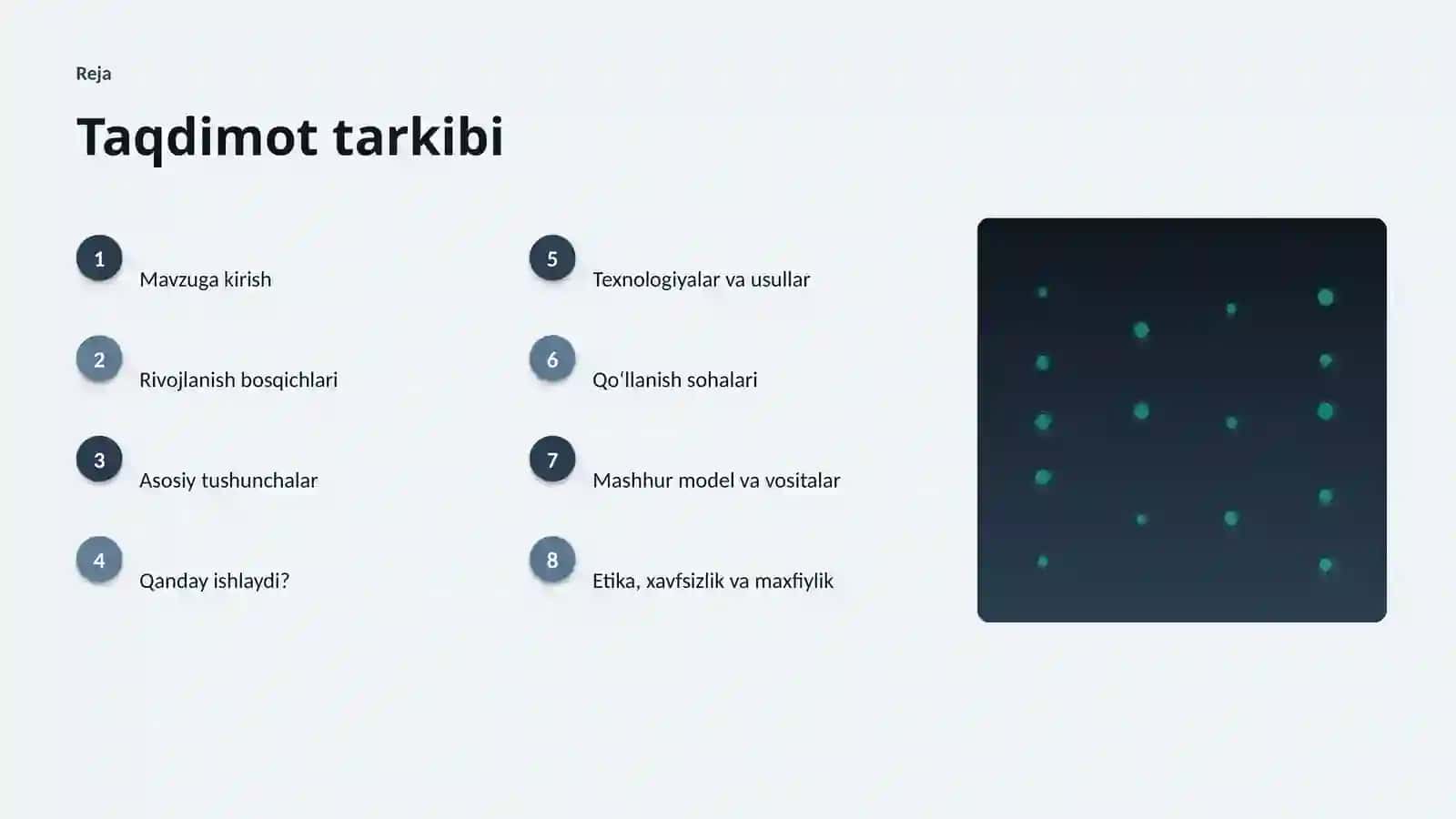 Reja

Taqdimot tarkibi

1 Mavzuga kirish

2 Rivojlanish bosqichlari

3 Asosiy tushunchalar

4 Qanday ishlaydi?

5 Texnologiyalar va usullar

6 Qoʻllanish sohalari

7 Mashhur model va vositalar

8 Etika, xavfsizlik va maxfiylik